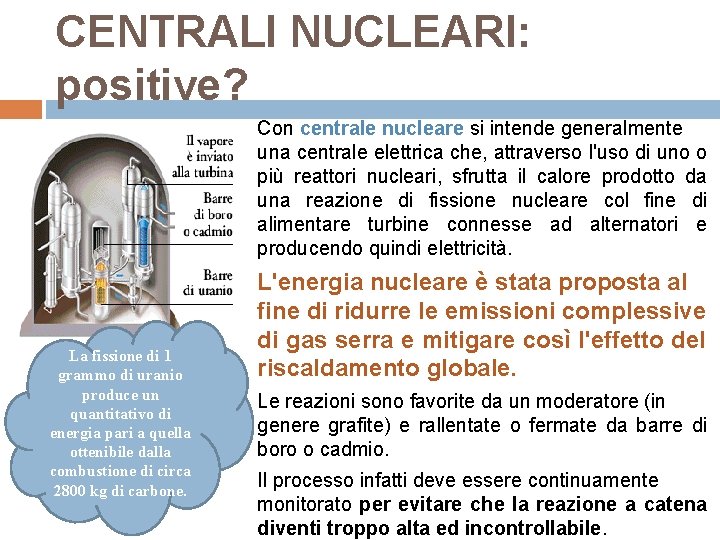 CENTRALI NUCLEARI: positive?

Il vapore è inviato alla turbina

Barre di boro o cadmio

Barre di uranio

La fissione di 1 grammo di uranio produce un quantitativo di energia pari a quella ottenibile dalla combustione di circa 2800 kg di carbone.

Con centrale nucleare si intende generalmente una centrale elettrica che, attraverso l'uso di uno o più reattori nucleari, sfrutta il calore prodotto da una reazione di fissione nucleare col fine di alimentare turbine connesse ad alternatori e producendo quindi elettricità.

L'energia nucleare è stata proposta al fine di ridurre le emissioni complessive di gas serra e mitigare così l'effetto del riscaldamento globale.

Le reazioni sono favorite da un moderatore (in genere grafite) e rallentate o fermate da barre di boro o cadmio.

Il processo infatti deve essere continuamente monitorato per evitare che la reazione a catena diventi troppo alta ed incontrollabile.